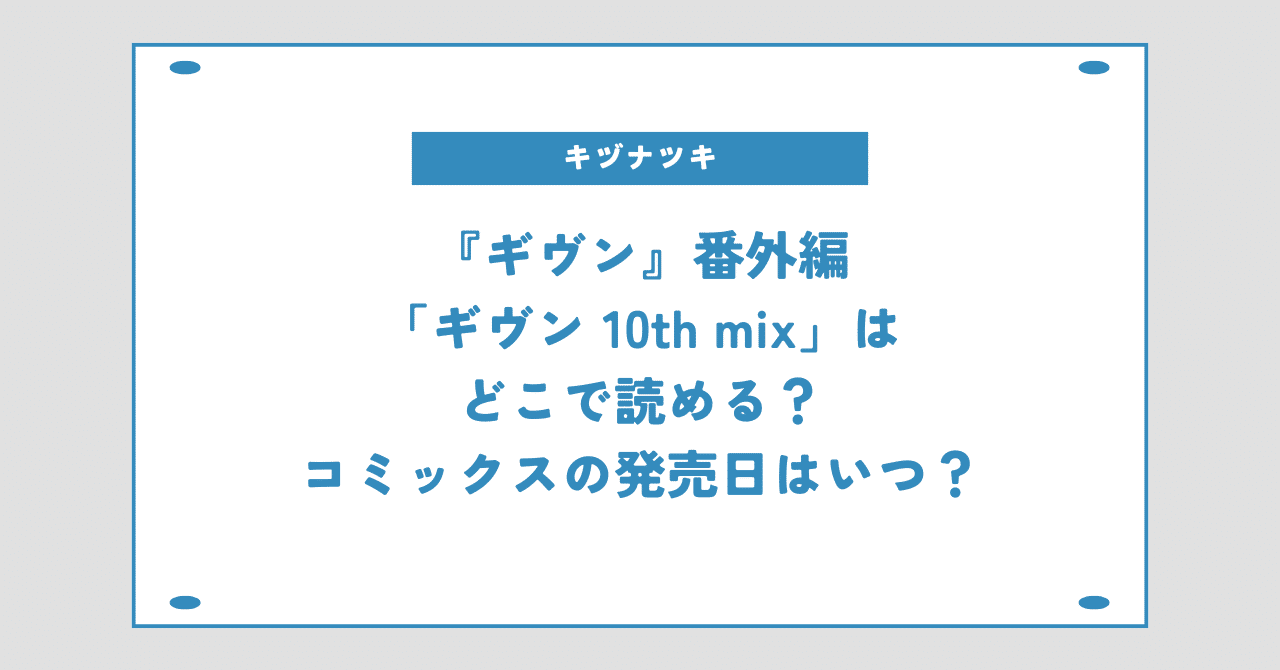 キヅナツキ

『ギヴン』番外編
「ギヴン 10th mix」は
どこで読める？
コミックスの発売日はいつ？